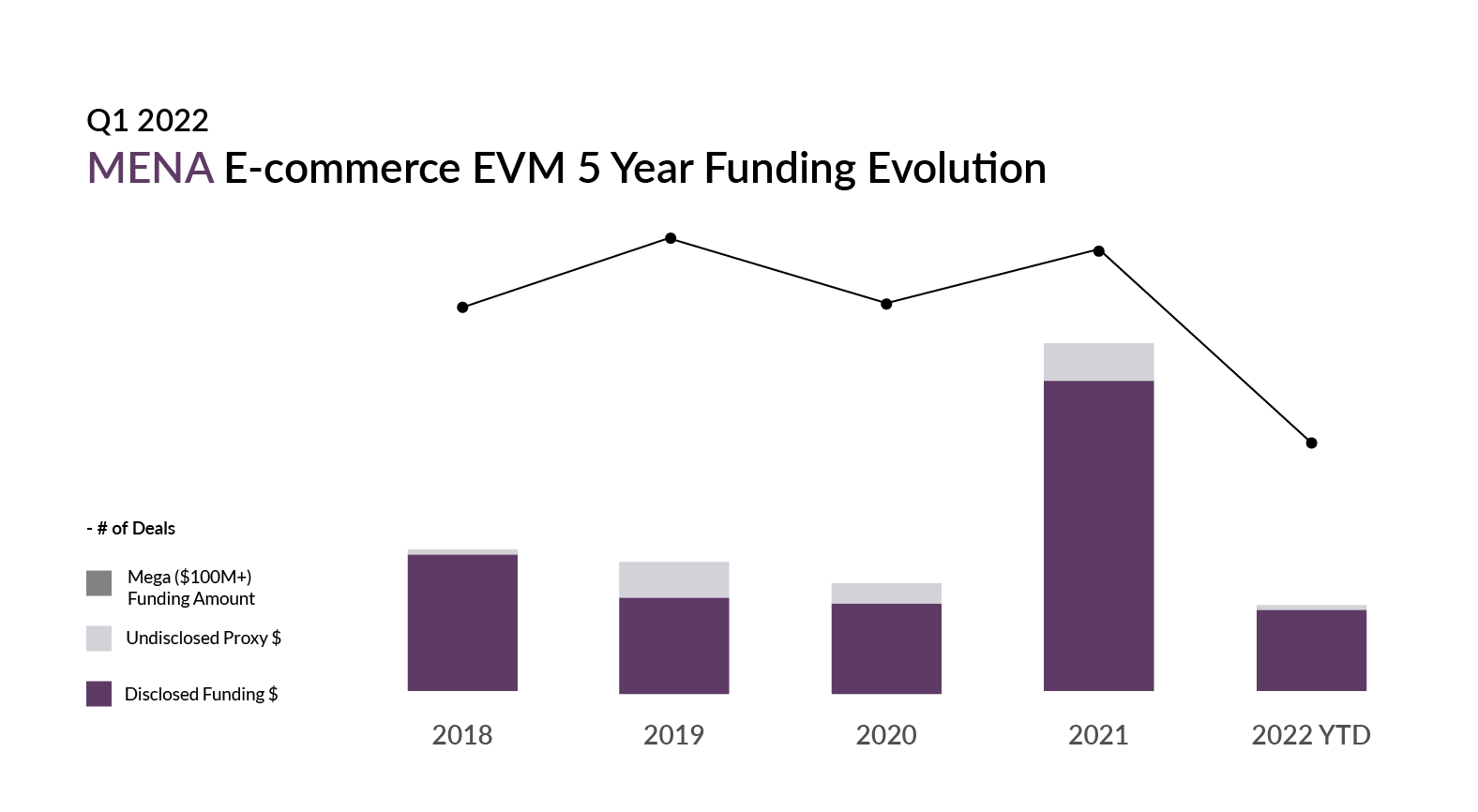 Q1 2022
MENA E-commerce EVM 5 Year Funding Evolution

- # of Deals

Mega ($100M+) Funding Amount

Undisclosed Proxy $

Disclosed Funding $

2018

2019

2020

2021

2022 YTD